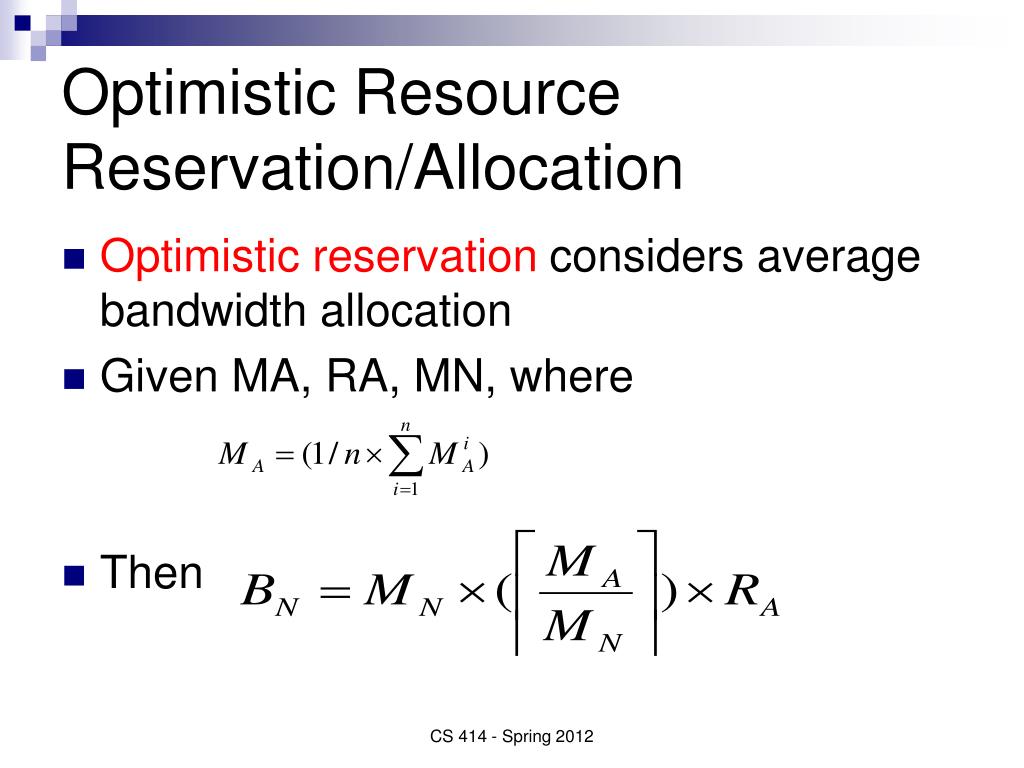 Optimistic Resource Reservation/Allocation

Optimistic reservation considers average bandwidth allocation

Given MA, RA, MN, where

$M_A = (1/n \times \sum_{i=1}^{n} M_A^i)$

Then $B_N = M_N \times (\left\lceil \frac{M_A}{M_N} \right\rceil) \times R_A$

CS 414 - Spring 2012